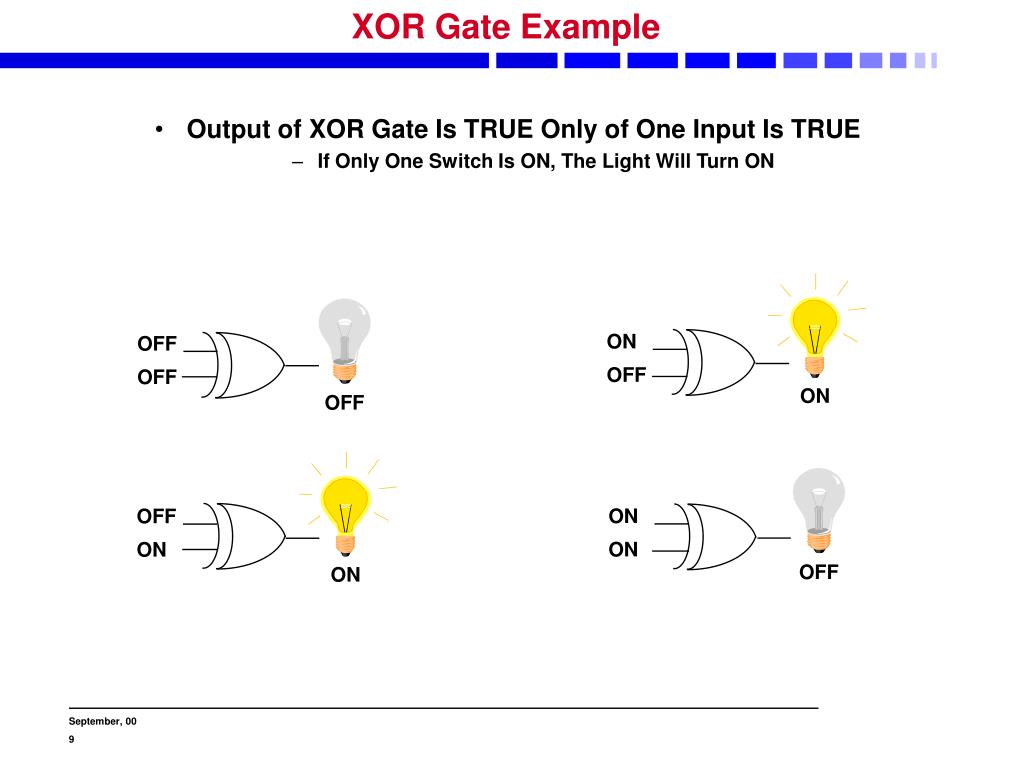 XOR Gate Example

• Output of XOR Gate Is TRUE Only of One Input Is TRUE

– If Only One Switch Is ON, The Light Will Turn ON

OFF
OFF
OFF

ON
OFF
ON

OFF
ON
ON

ON
ON
OFF

September, 00
9